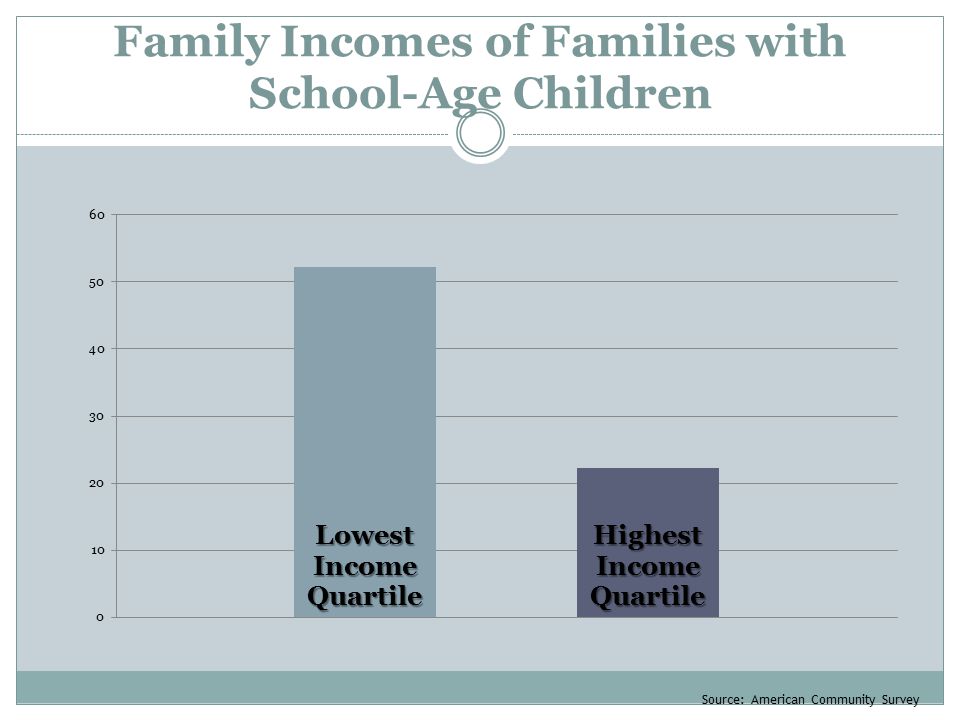 Family Incomes of Families with School-Age Children

60
50
40
30
20
10
0

Lowest Income Quartile

Highest Income Quartile

Source: American Community Survey